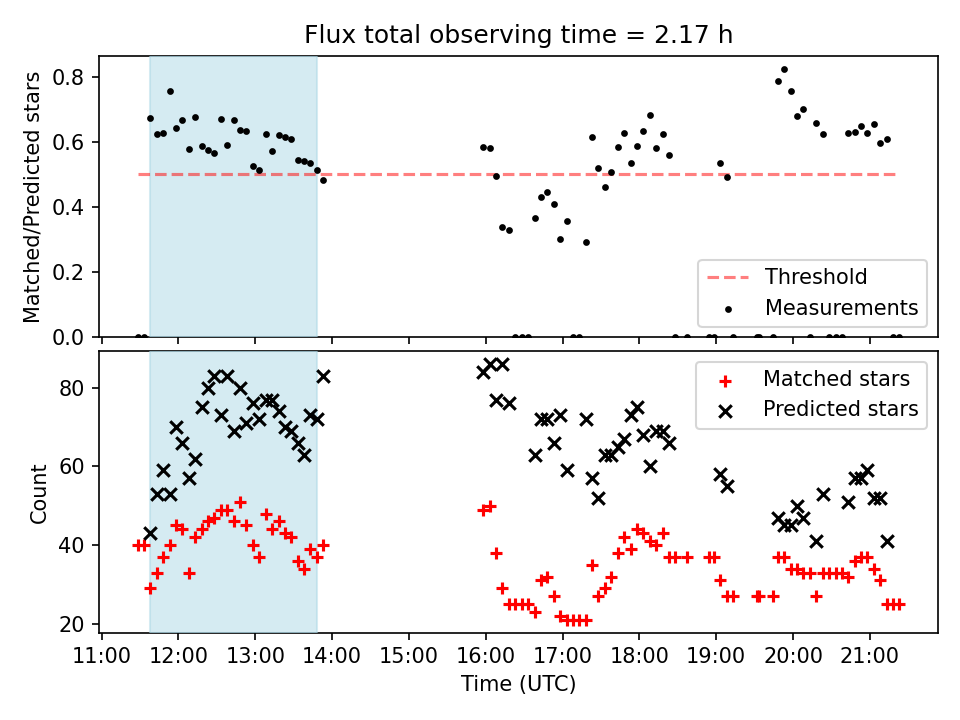 Flux total observing time = 2.17 h

Matched/Predicted stars

0.8
0.6
0.4
0.2
0.0

Threshold
Measurements

Count

80
60
40
20

Matched stars
Predicted stars

11:00 12:00 13:00 14:00 15:00 16:00 17:00 18:00 19:00 20:00 21:00

Time (UTC)